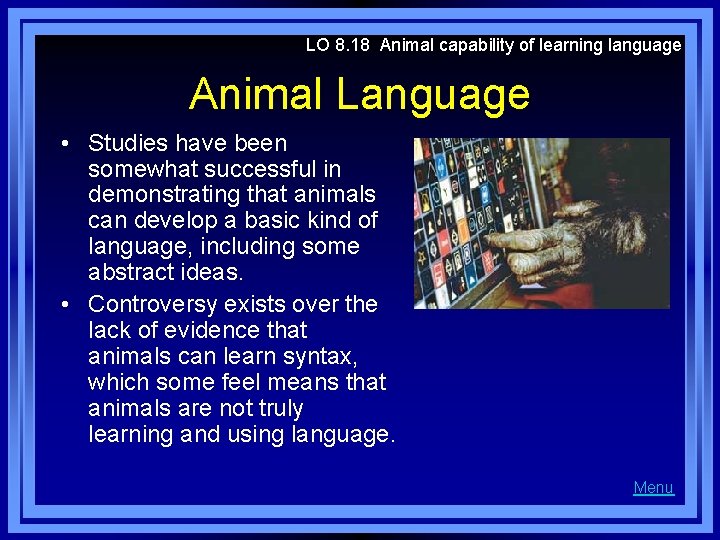 LO 8.18 Animal capability of learning language

Animal Language

• Studies have been somewhat successful in demonstrating that animals can develop a basic kind of language, including some abstract ideas.

• Controversy exists over the lack of evidence that animals can learn syntax, which some feel means that animals are not truly learning and using language.

Menu